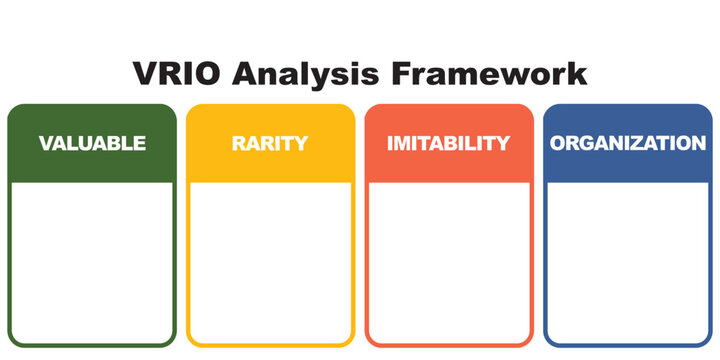 VRIO Analysis Framework

VALUABLE

RARITY

IMITABILITY

ORGANIZATION